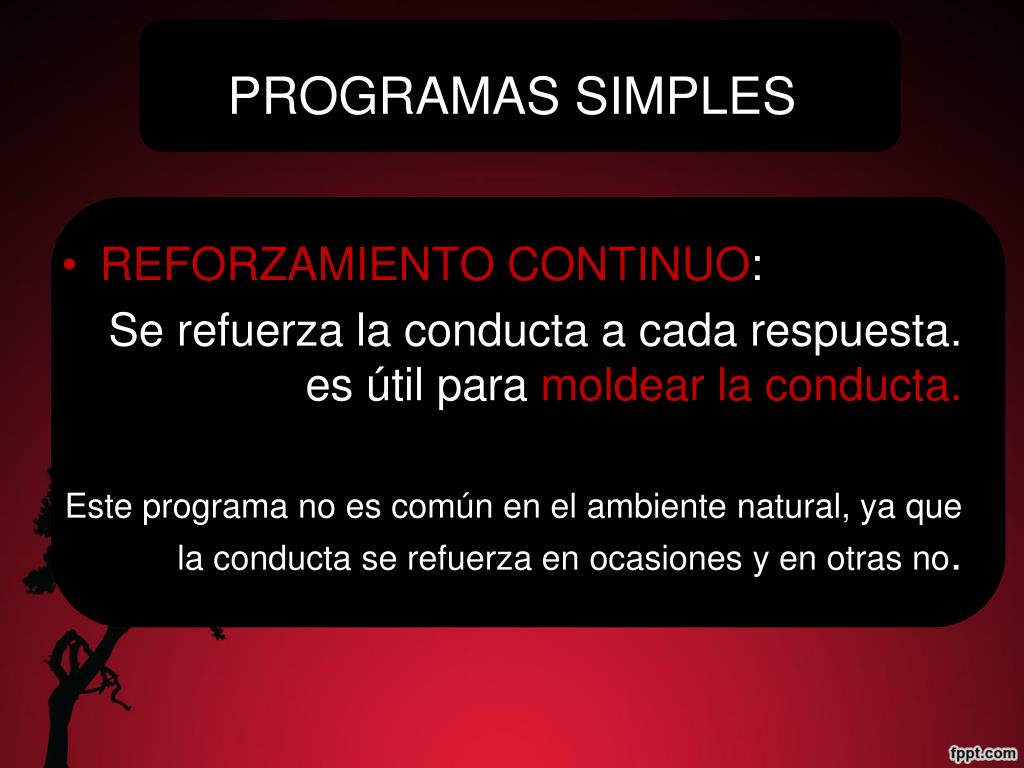 PROGRAMAS SIMPLES

• REFORZAMIENTO CONTINUO:

Se refuerza la conducta a cada respuesta. es útil para moldear la conducta.

Este programa no es común en el ambiente natural, ya que la conducta se refuerza en ocasiones y en otras no.

fppt.com